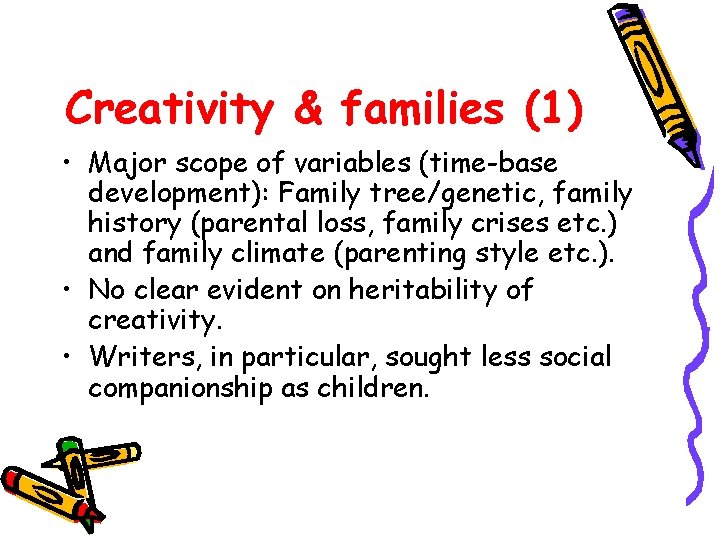 Creativity & families (1)

• Major scope of variables (time-base development): Family tree/genetic, family history (parental loss, family crises etc.) and family climate (parenting style etc.).

• No clear evident on heritability of creativity.

• Writers, in particular, sought less social companionship as children.